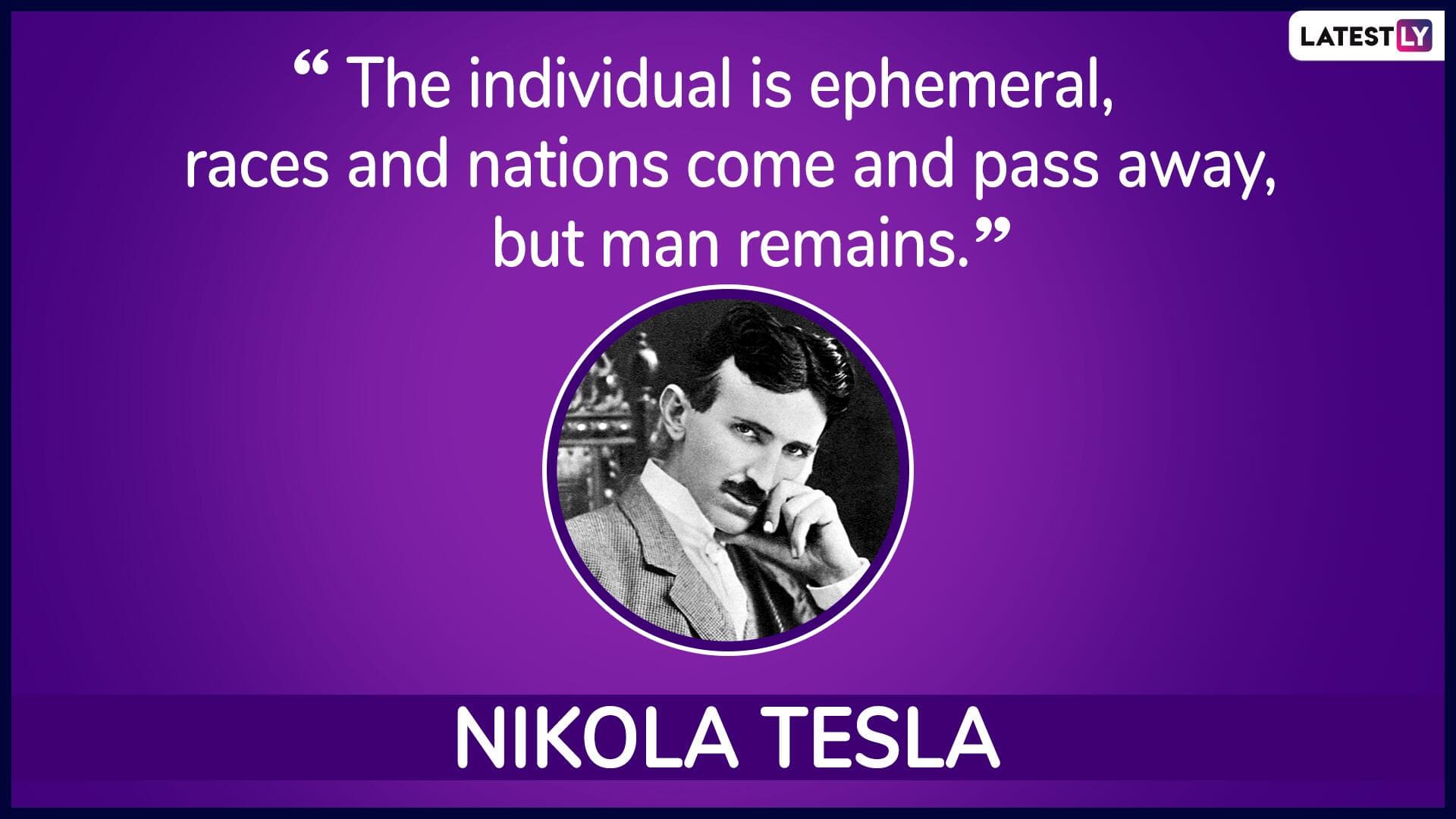 LATESTLY

“ The individual is ephemeral, races and nations come and pass away, but man remains.”

NIKOLA TESLA